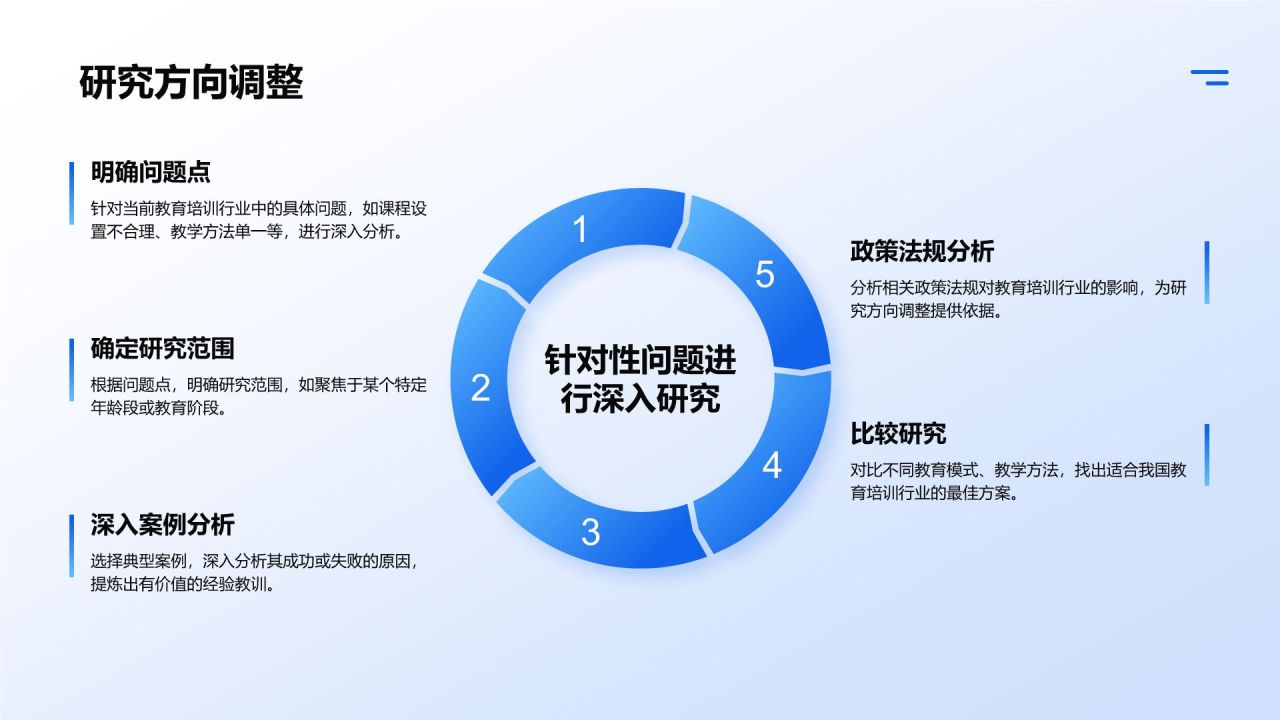 研究方向调整

明确问题点

针对当前教育培训行业中的具体问题，如课程设置不合理、教学方法单一等，进行深入分析。

确定研究范围

根据问题点，明确研究范围，如聚焦于某个特定年龄段或教育阶段。

深入案例分析

选择典型案例，深入分析其成功或失败的原因，提炼出有价值的经验教训。

1

2

3

4

5

针对性问题进行深入研究

政策法规分析

分析相关政策法规对教育培训行业的影响，为研究方向调整提供依据。

比较研究

对比不同教育模式、教学方法，找出适合我国教育培训行业的最佳方案。